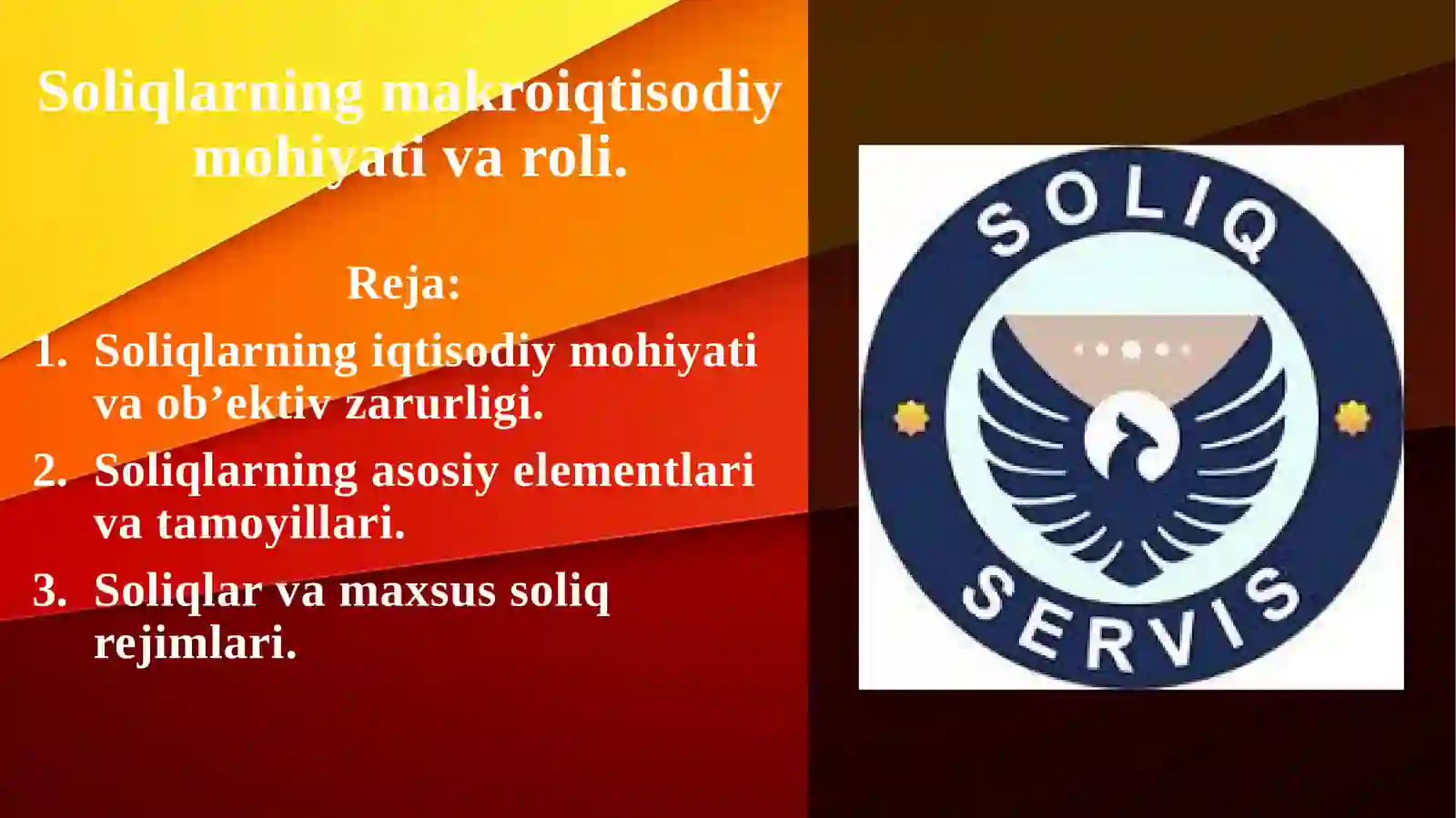 Soliqlarning makroiqtisodiy mohiyati va roli.

Reja:

1. Soliqlarning iqtisodiy mohiyati va ob’ektiv zarurligi.
2. Soliqlarning asosiy elementlari va tamoyillari.
3. Soliqlar va maxsus soliq rejimlari.

SOLIQ
SERVIS